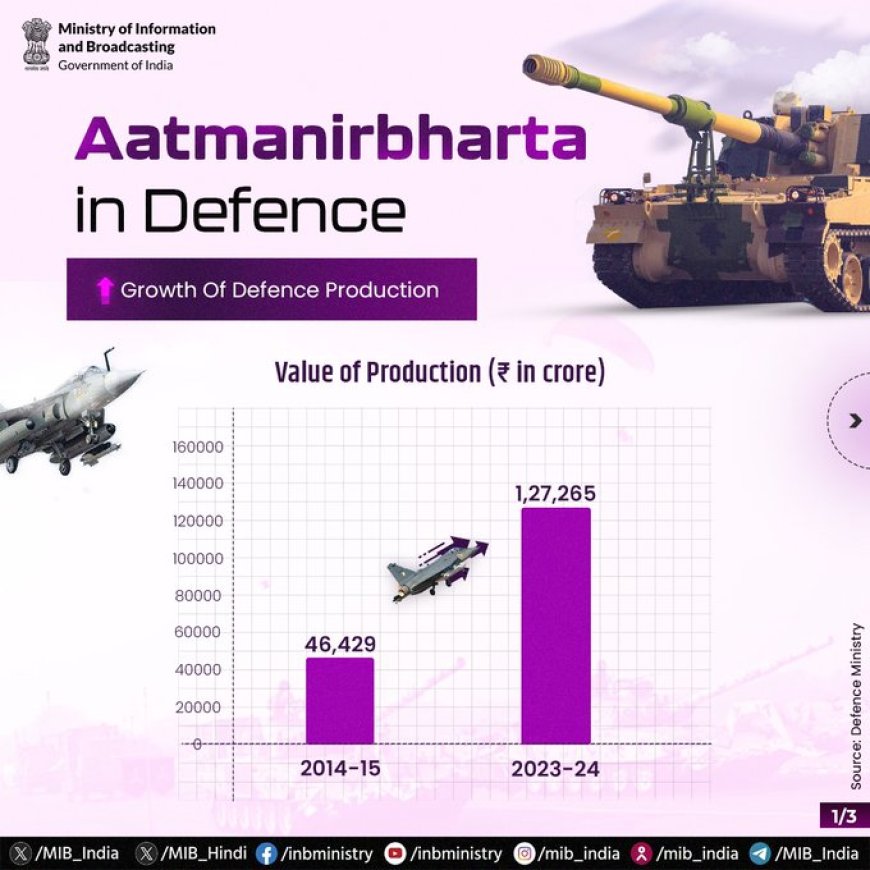 Ministry of Information and Broadcasting
Government of India

Aatmanirbharta in Defence

Growth Of Defence Production

Value of Production (₹ in crore)

160000
140000
120000
100000
80000
60000
40000
20000
0

46,429
1,27,265

2014-15
2023-24

Source: Defence Ministry

1/3

/MIB_India /MIB_Hindi /inbministry /inbministry /mib_india /mib_india /MIB_India